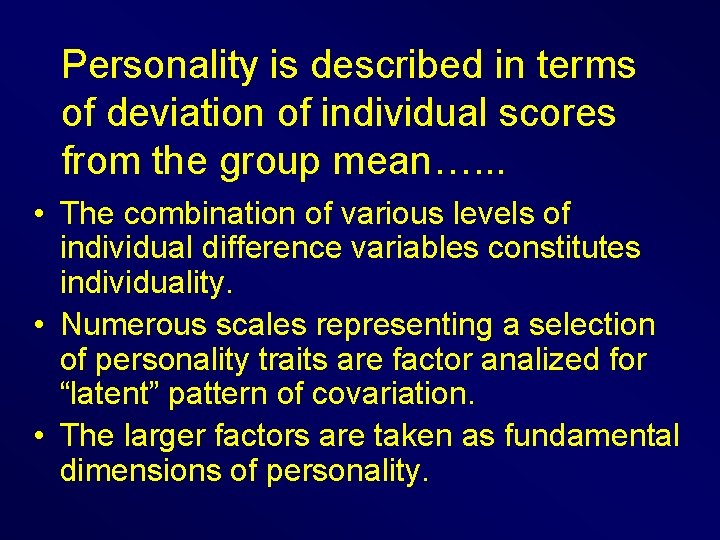 Personality is described in terms of deviation of individual scores from the group mean…...

• The combination of various levels of individual difference variables constitutes individuality.
• Numerous scales representing a selection of personality traits are factor analized for “latent” pattern of covariation.
• The larger factors are taken as fundamental dimensions of personality.